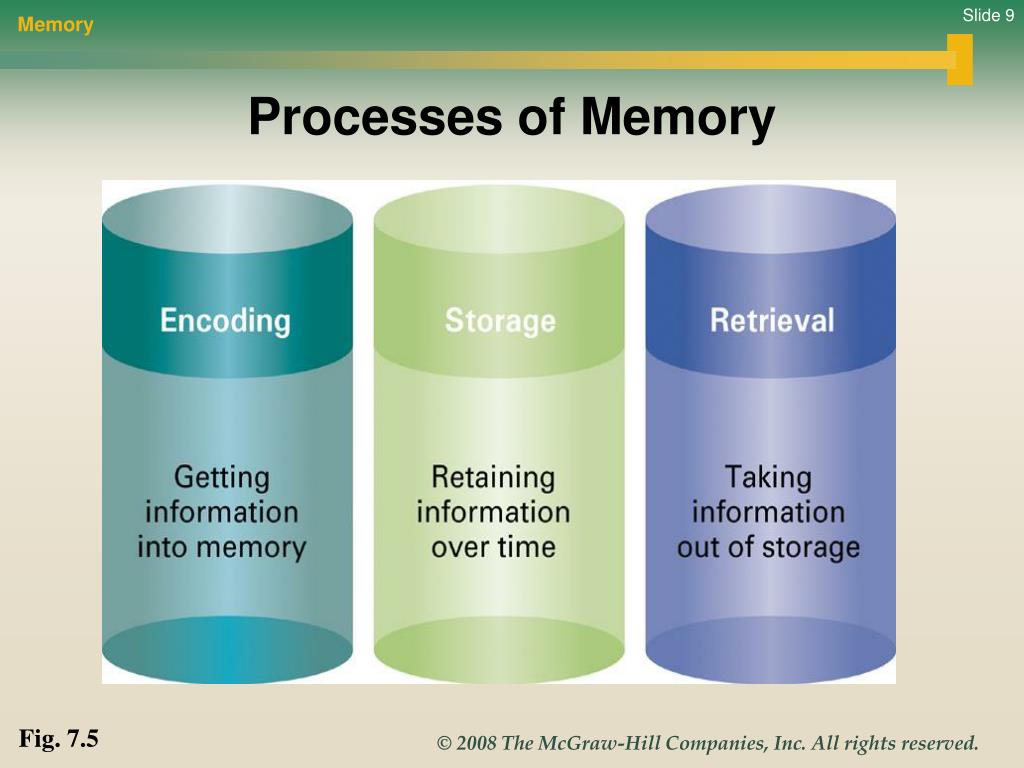 Memory

Slide 9

Processes of Memory

Encoding

Getting information into memory

Storage

Retaining information over time

Retrieval

Taking information out of storage

Fig. 7.5

© 2008 The McGraw-Hill Companies, Inc. All rights reserved.